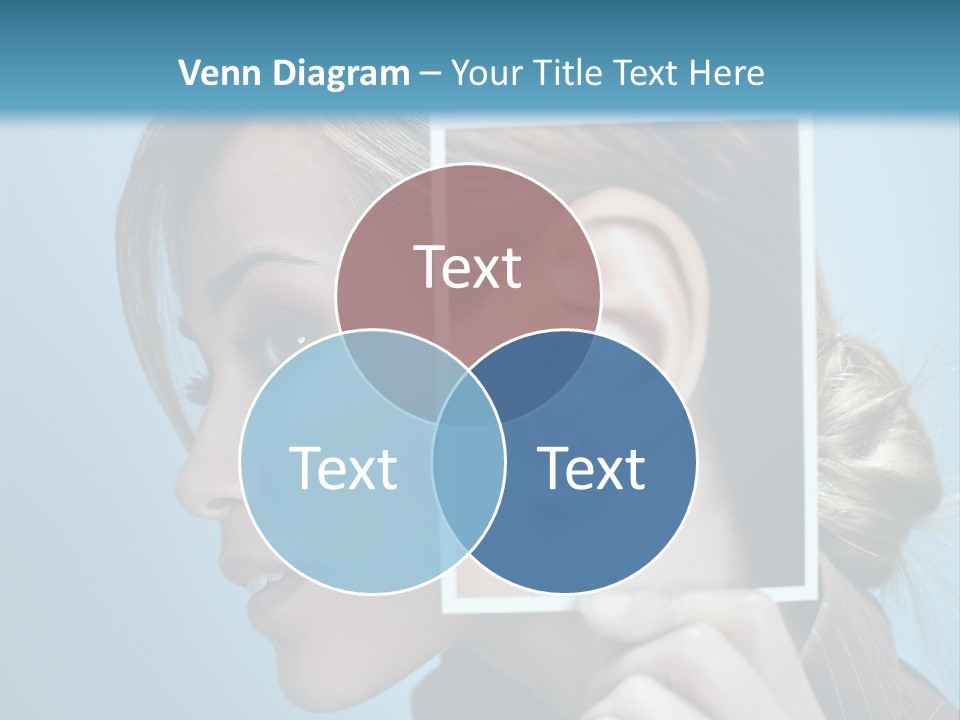 Venn Diagram – Your Title Text Here

Text

Text

Text